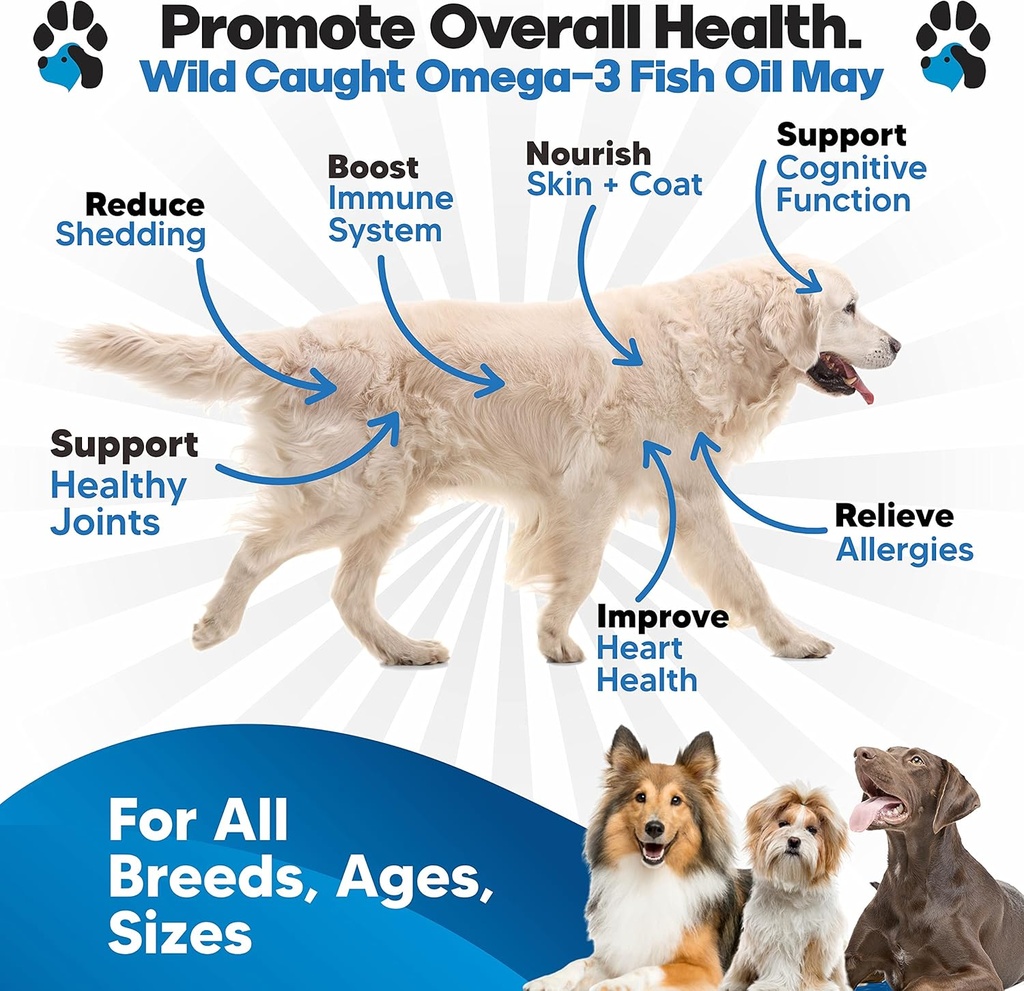 Promote Overall Health.
Wild Caught Omega-3 Fish Oil May

Reduce
Shedding

Boost
Immune
System

Nourish
Skin + Coat

Support
Cognitive
Function

Support
Healthy
Joints

Relieve
Allergies

Improve
Heart
Health

For All
Breeds, Ages,
Sizes